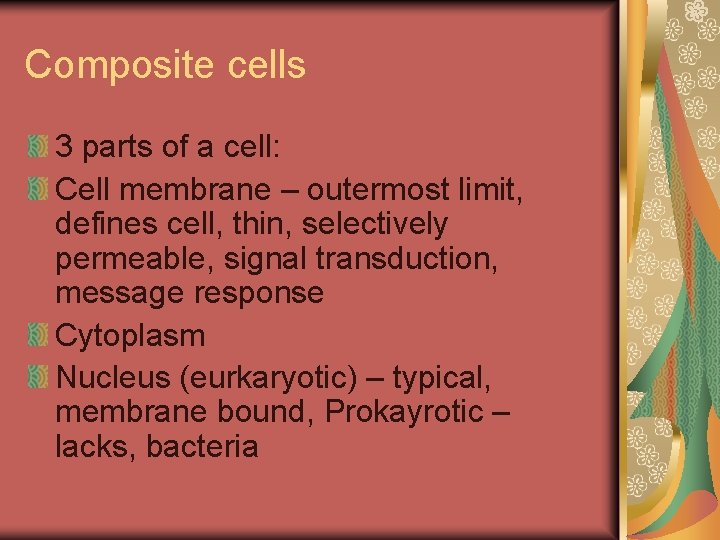 Composite cells

3 parts of a cell:

Cell membrane – outermost limit, defines cell, thin, selectively permeable, signal transduction, message response

Cytoplasm

Nucleus (eurkaryotic) – typical, membrane bound, Prokayrotic – lacks, bacteria